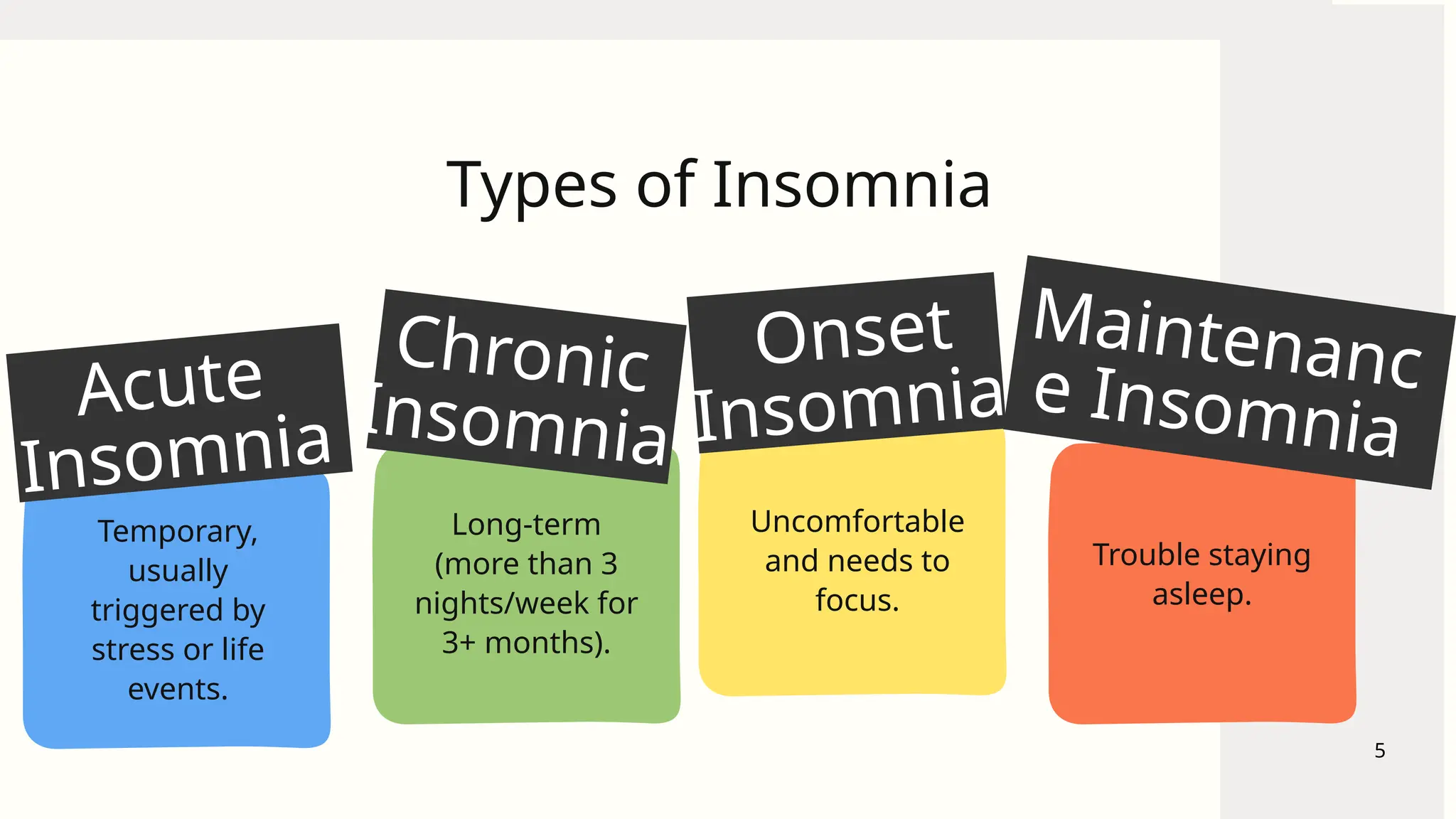 Types of Insomnia

Acute Insomnia

Temporary, usually triggered by stress or life events.

Chronic Insomnia

Long-term (more than 3 nights/week for 3+ months).

Onset Insomnia

Uncomfortable and needs to focus.

Maintenanc e Insomnia

Trouble staying asleep.

5